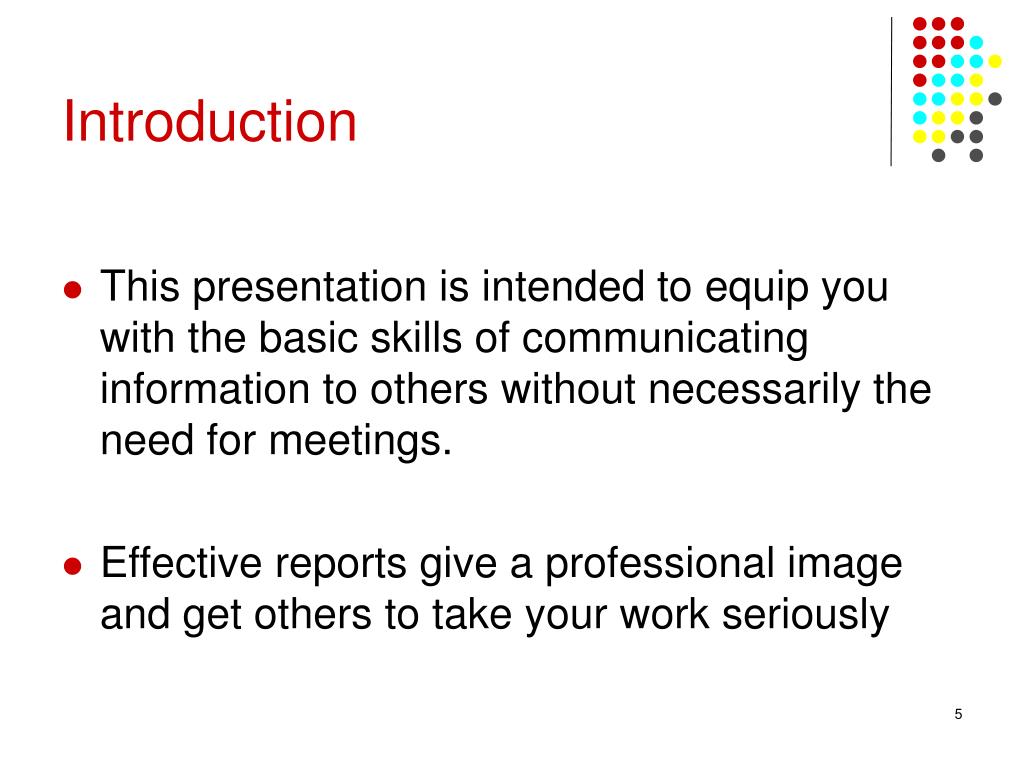 Introduction

- This presentation is intended to equip you with the basic skills of communicating information to others without necessarily the need for meetings.

- Effective reports give a professional image and get others to take your work seriously

5